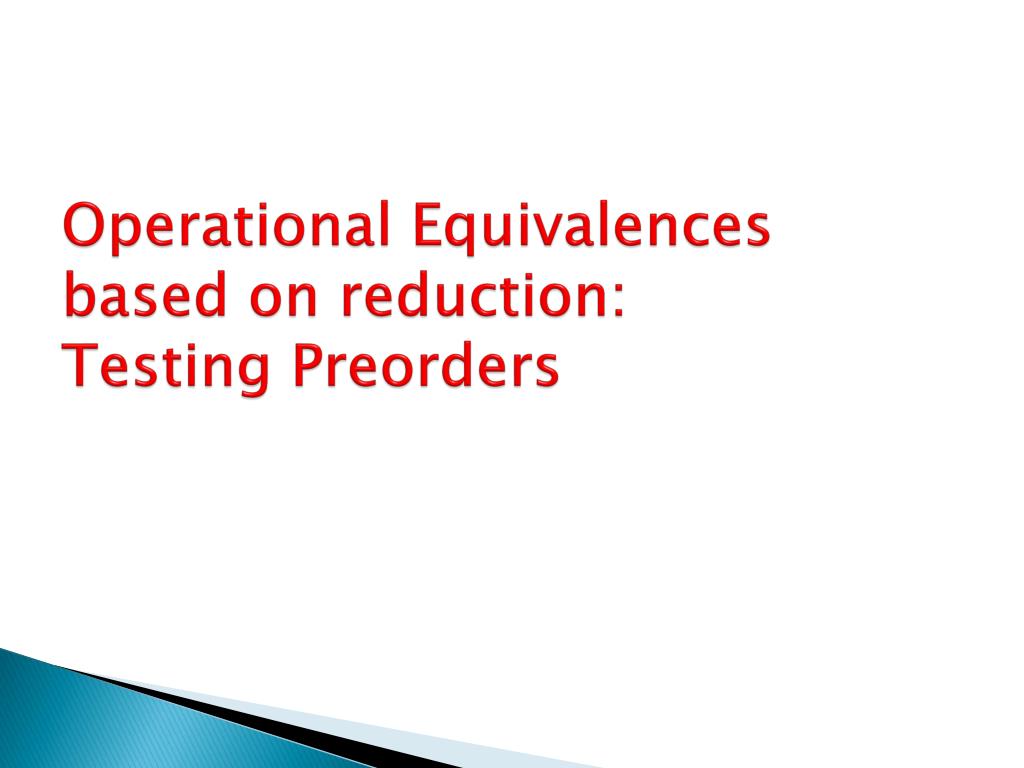 Operational Equivalences based on reduction: Testing Preorders